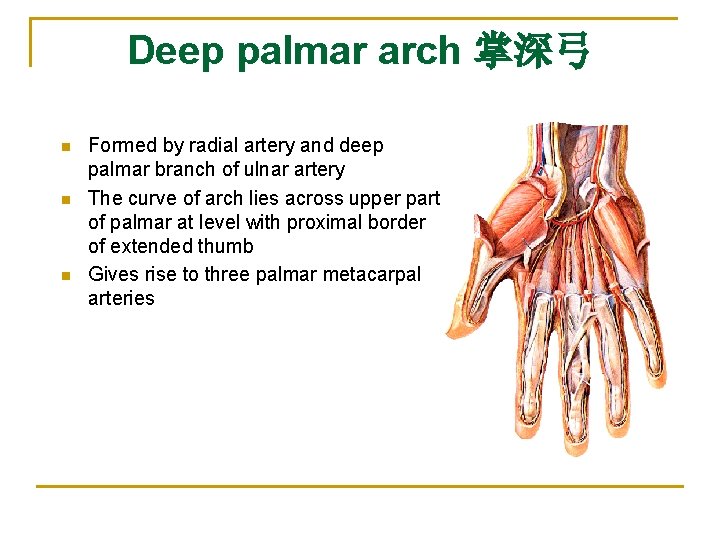 Deep palmar arch 掌深弓

- Formed by radial artery and deep palmar branch of ulnar artery
- The curve of arch lies across upper part of palmar at level with proximal border of extended thumb
- Gives rise to three palmar metacarpal arteries